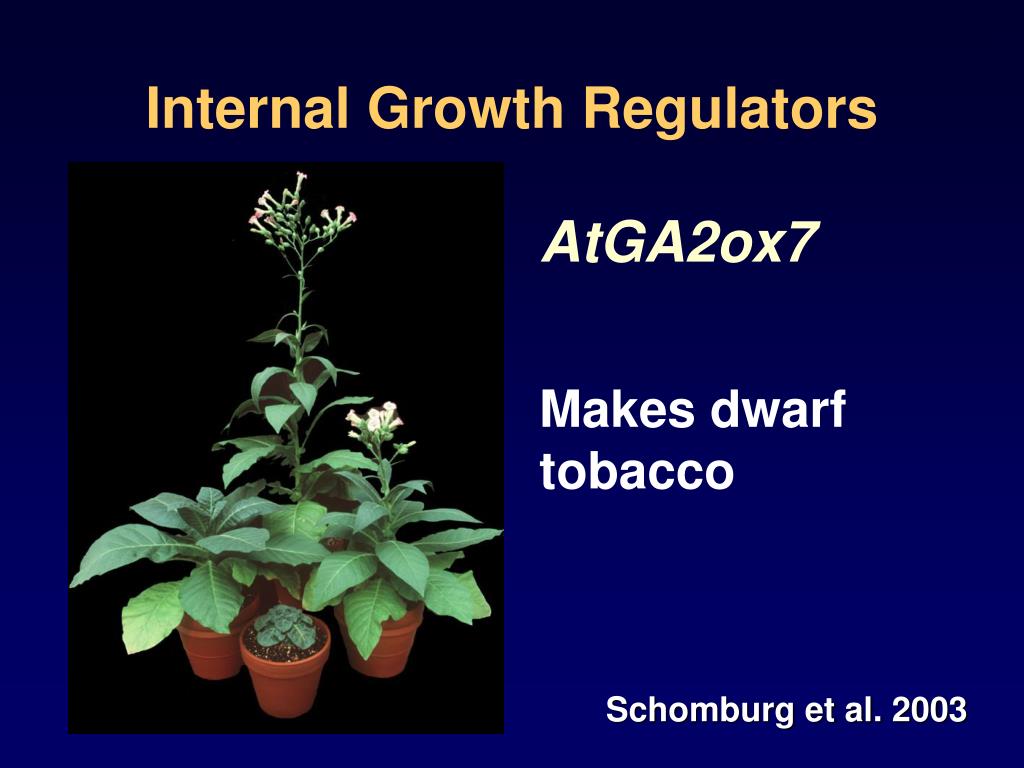 Internal Growth Regulators

AtGA2ox7

Makes dwarf tobacco

Schomburg et al. 2003